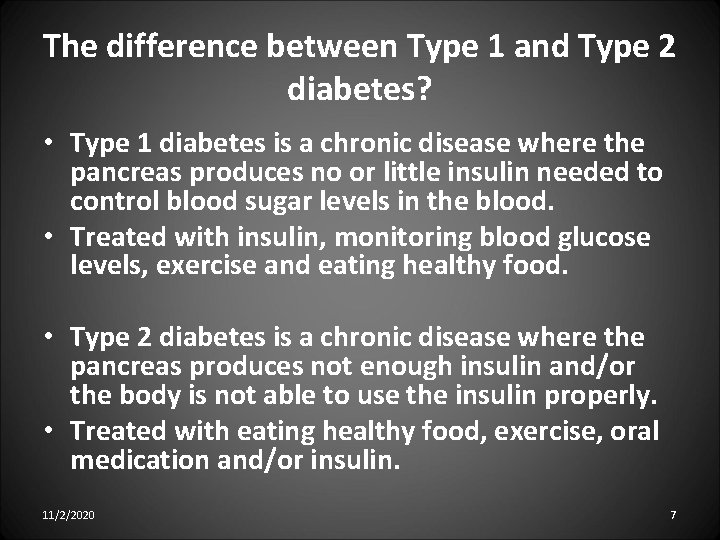 The difference between Type 1 and Type 2 diabetes?

• Type 1 diabetes is a chronic disease where the pancreas produces no or little insulin needed to control blood sugar levels in the blood.
• Treated with insulin, monitoring blood glucose levels, exercise and eating healthy food.

• Type 2 diabetes is a chronic disease where the pancreas produces not enough insulin and/or the body is not able to use the insulin properly.
• Treated with eating healthy food, exercise, oral medication and/or insulin.

11/2/2020

7